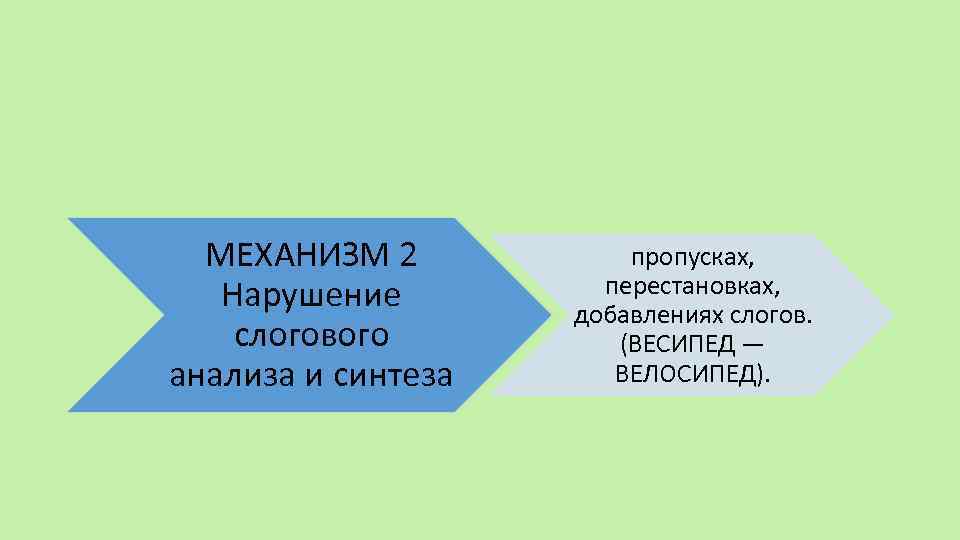 МЕХАНИЗМ 2
Нарушение слогового анализа и синтеза

пропусках, перестановках, добавлениях слогов. (ВЕСИПЕД — ВЕЛОСИПЕД).